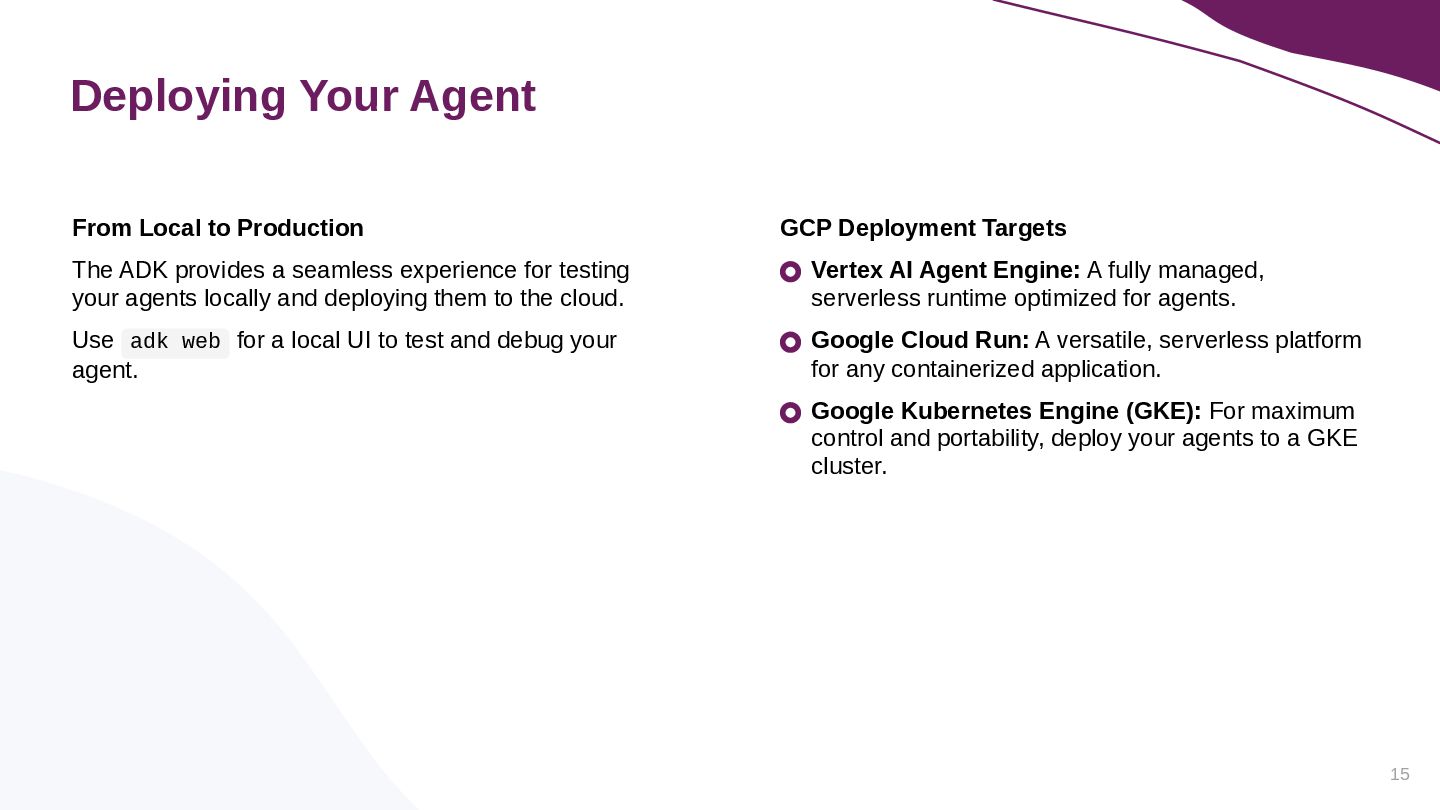 Deploying Your Agent

From Local to Production

The ADK provides a seamless experience for testing your agents locally and deploying them to the cloud.

Use adk web for a local UI to test and debug your agent.

GCP Deployment Targets

Vertex AI Agent Engine: A fully managed, serverless runtime optimized for agents.

Google Cloud Run: A versatile, serverless platform for any containerized application.

Google Kubernetes Engine (GKE): For maximum control and portability, deploy your agents to a GKE cluster.

15